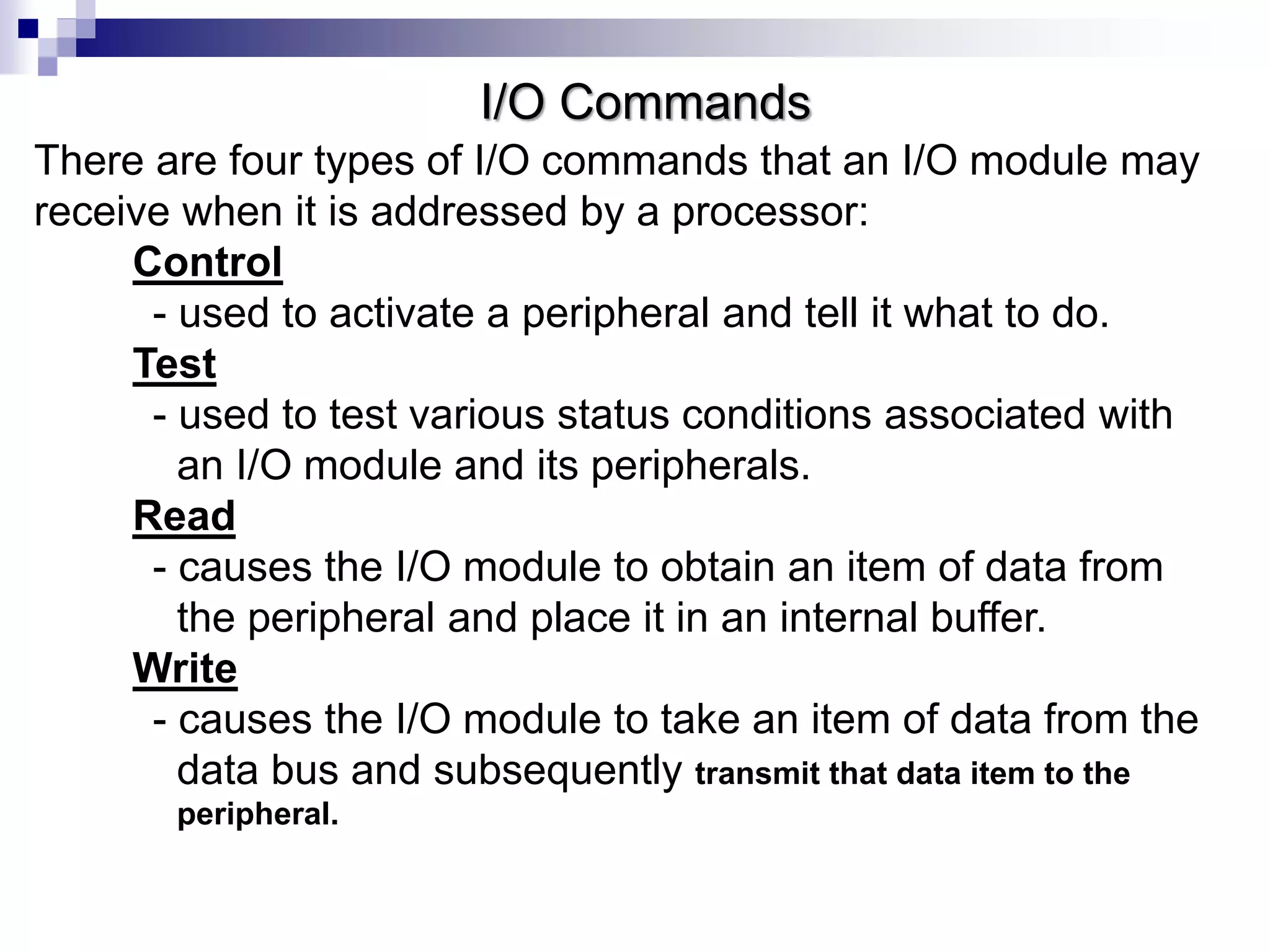 I/O Commands

There are four types of I/O commands that an I/O module may receive when it is addressed by a processor:

Control

- used to activate a peripheral and tell it what to do.

Test

- used to test various status conditions associated with an I/O module and its peripherals.

Read

- causes the I/O module to obtain an item of data from the peripheral and place it in an internal buffer.

Write

- causes the I/O module to take an item of data from the data bus and subsequently transmit that data item to the peripheral.